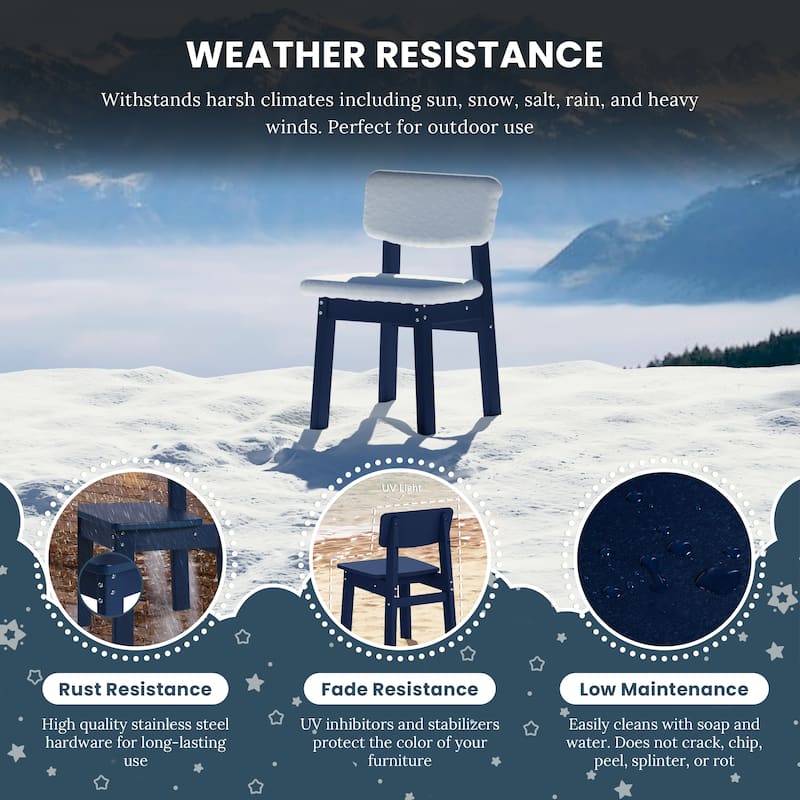 WEATHER RESISTANCE

Withstands harsh climates including sun, snow, salt, rain, and heavy winds. Perfect for outdoor use

UV Light

Rust Resistance

High quality stainless steel hardware for long-lasting use

Fade Resistance

UV inhibitors and stabilizers protect the color of your furniture

Low Maintenance

Easily cleans with soap and water. Does not crack, chip, peel, splinter, or rot